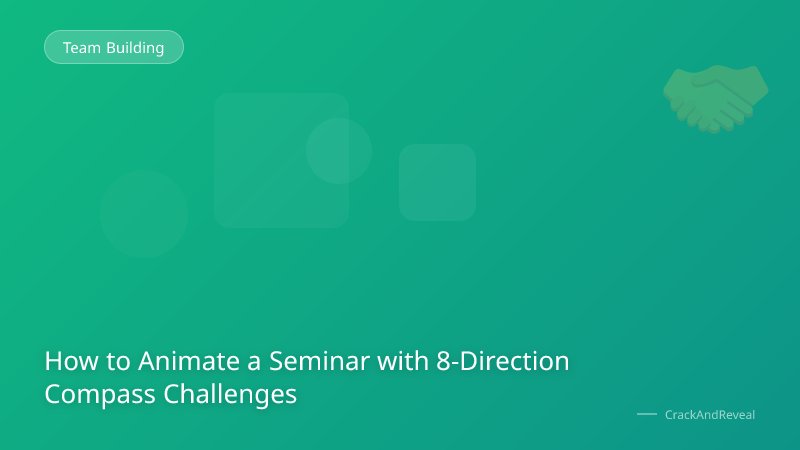 Team Building

How to Animate a Seminar with 8-Direction Compass Challenges

CrackAndReveal